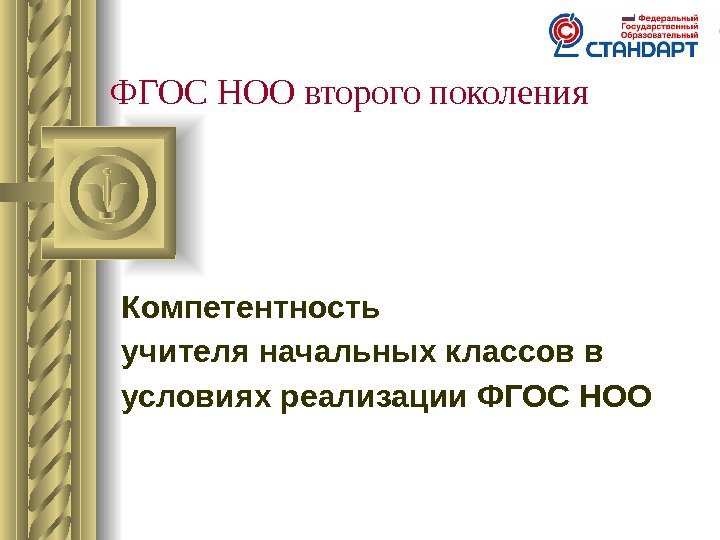 Федеральный
Государственный
Образовательный
СТАНДАРТ

ФГОС НОО второго поколения

Компетентность учителя начальных классов в условиях реализации ФГОС НОО